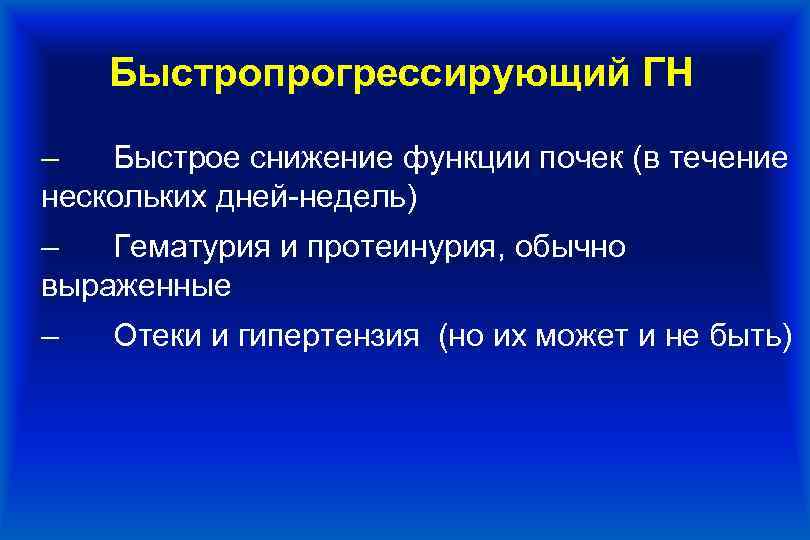 Быстропрогрессирующий ГН

– Быстрое снижение функции почек (в течение нескольких дней-недель)

– Гематурия и протеинурия, обычно выраженные

– Отеки и гипертензия (но их может и не быть)